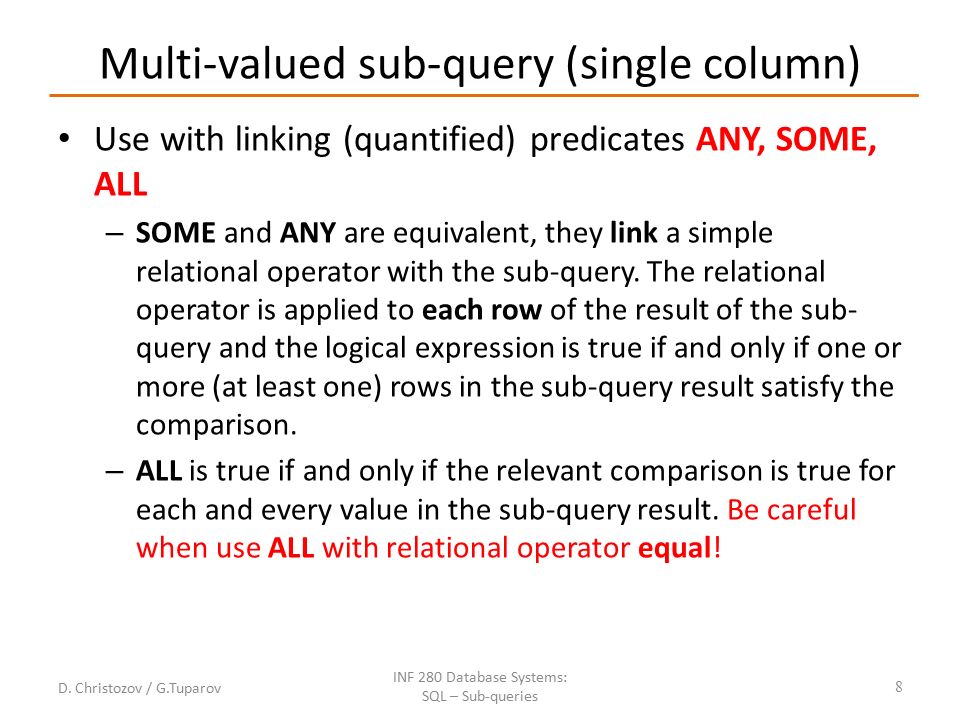 Multi-valued sub-query (single column)

• Use with linking (quantified) predicates ANY, SOME, ALL

– SOME and ANY are equivalent, they link a simple relational operator with the sub-query. The relational operator is applied to each row of the result of the sub-query and the logical expression is true if and only if one or more (at least one) rows in the sub-query result satisfy the comparison.

– ALL is true if and only if the relevant comparison is true for each and every value in the sub-query result. Be careful when use ALL with relational operator equal!

D. Christozov / G.Tuparov

INF 280 Database Systems: SQL – Sub-queries

8